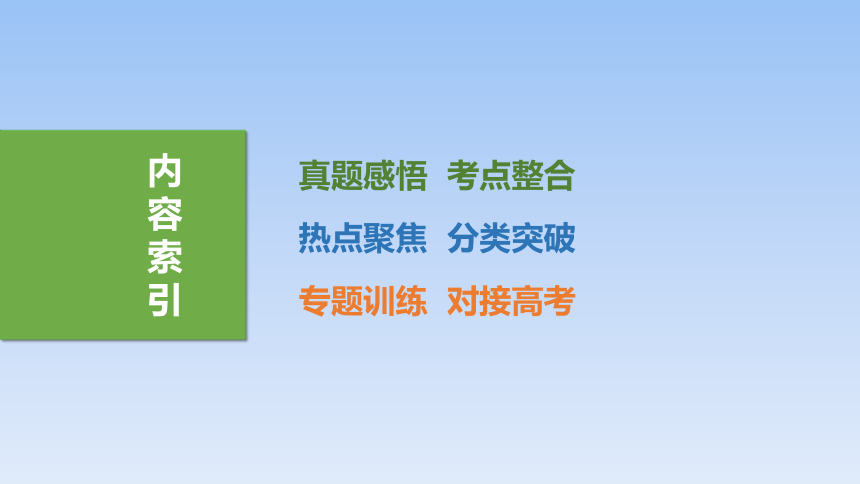 内容索引

真题感悟 考点整合

热点聚焦 分类突破

专题训练 对接高考